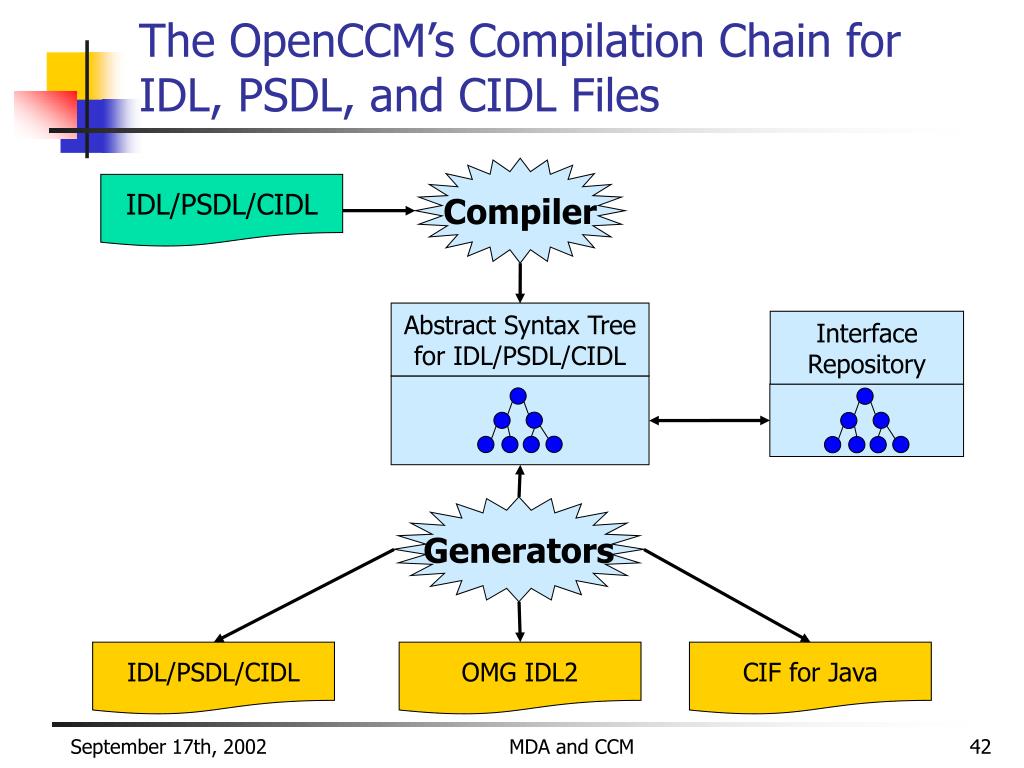 The OpenCCM's Compilation Chain for IDL, PSDL, and CIDL Files

IDL/PSDL/CIDL

Compiler

Abstract Syntax Tree for IDL/PSDL/CIDL

Interface Repository

Generators

IDL/PSDL/CIDL

OMG IDL2

CIF for Java

September 17th, 2002

MDA and CCM

42